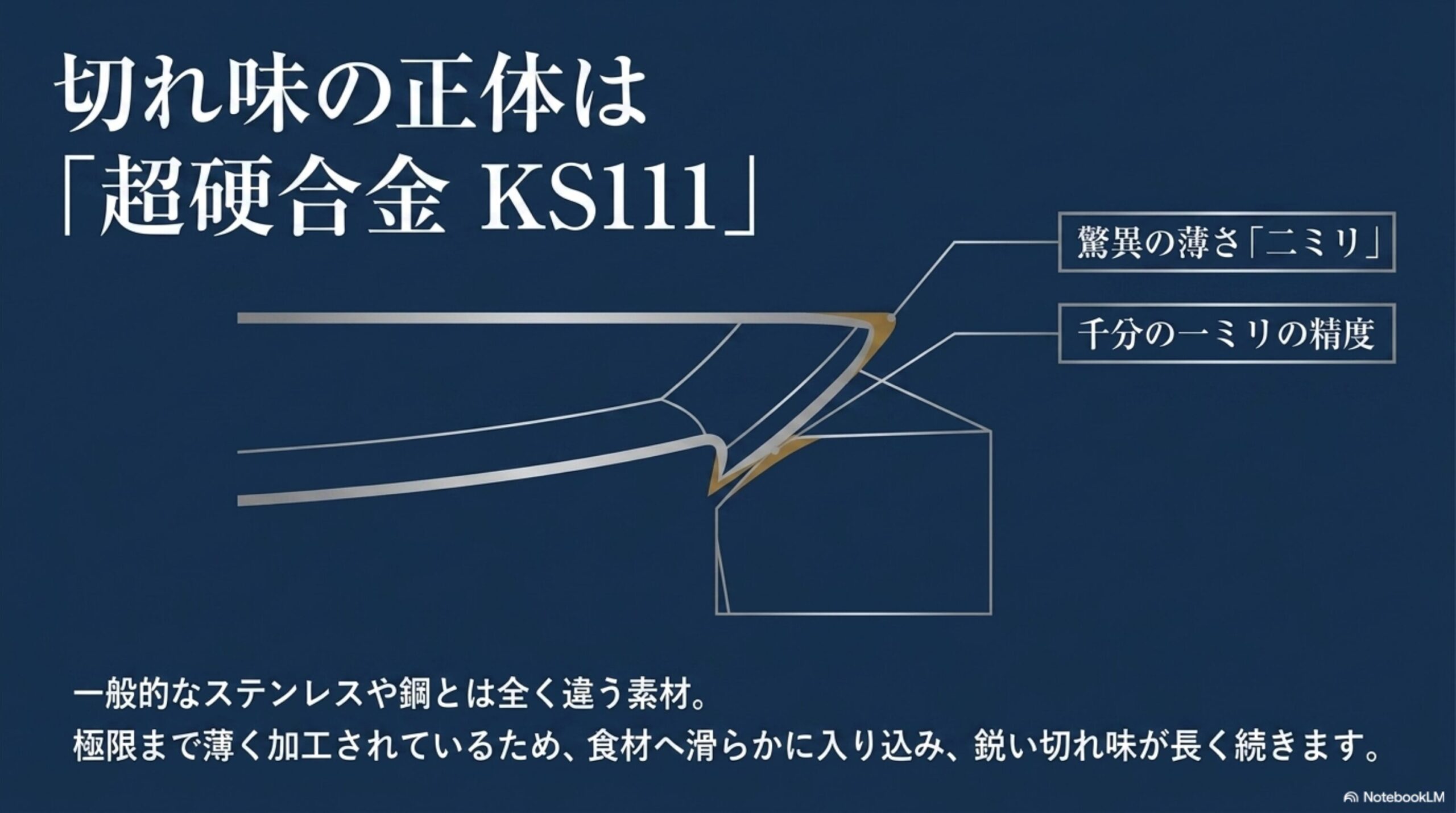 切れ味の正体は
「超硬合金 KS111」

驚異の薄さ「二ミリ」

千分の一ミリの精度

一般的なステンレスや鋼とは全く違う素材。
極限まで薄く加工されているため、食材へ滑らかに入り込み、鋭い切れ味が長く続きます。

NotebookLM